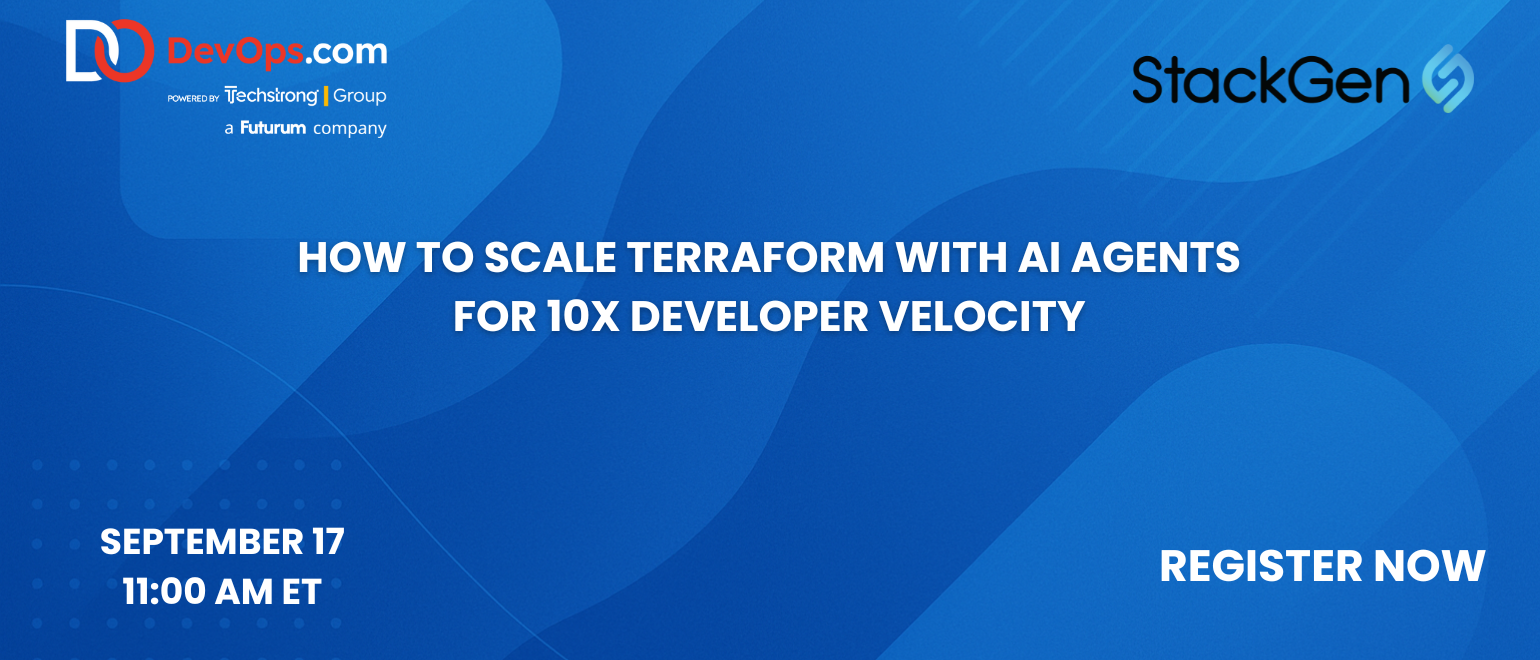 DevOps.com
POWERED BY Techstrong | Group
a Futurum company

StackGen

HOW TO SCALE TERRAFORM WITH AI AGENTS FOR 10X DEVELOPER VELOCITY

SEPTEMBER 17
11:00 AM ET

REGISTER NOW